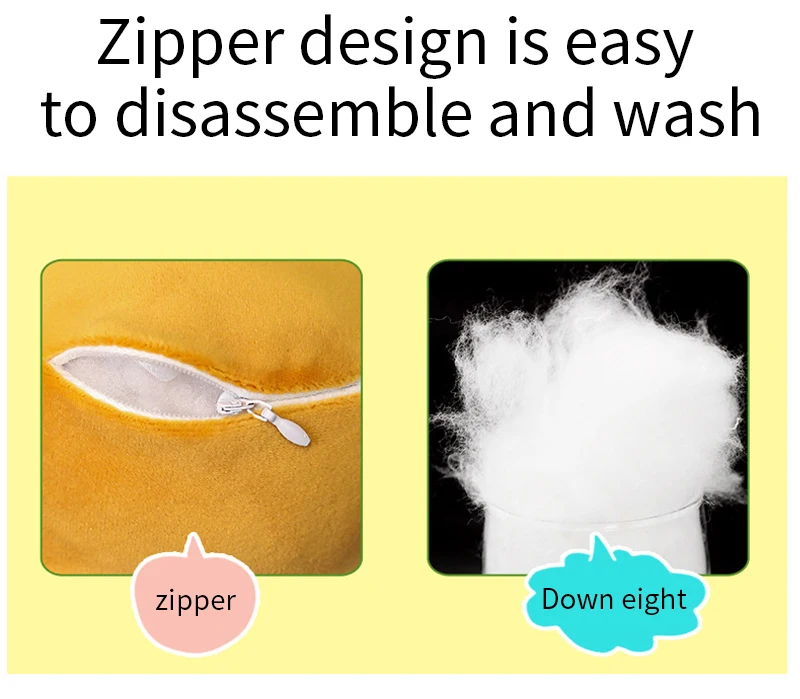 Zipper design is easy to disassemble and wash

zipper

Down eight